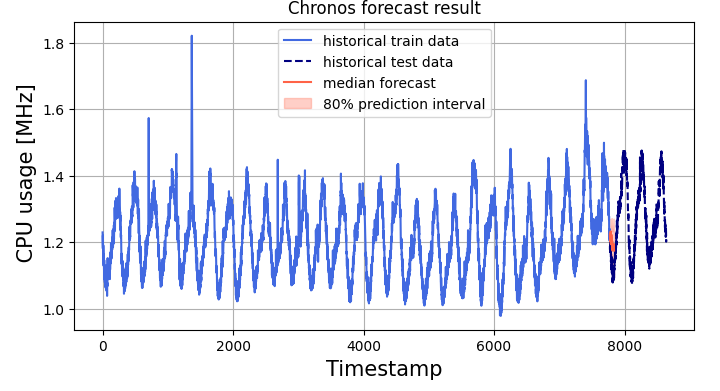 Chronos forecast result

historical train data
historical test data
median forecast
80% prediction interval

CPU usage [MHz]

1.8
1.6
1.4
1.2
1.0

0
2000
4000
6000
8000

Timestamp